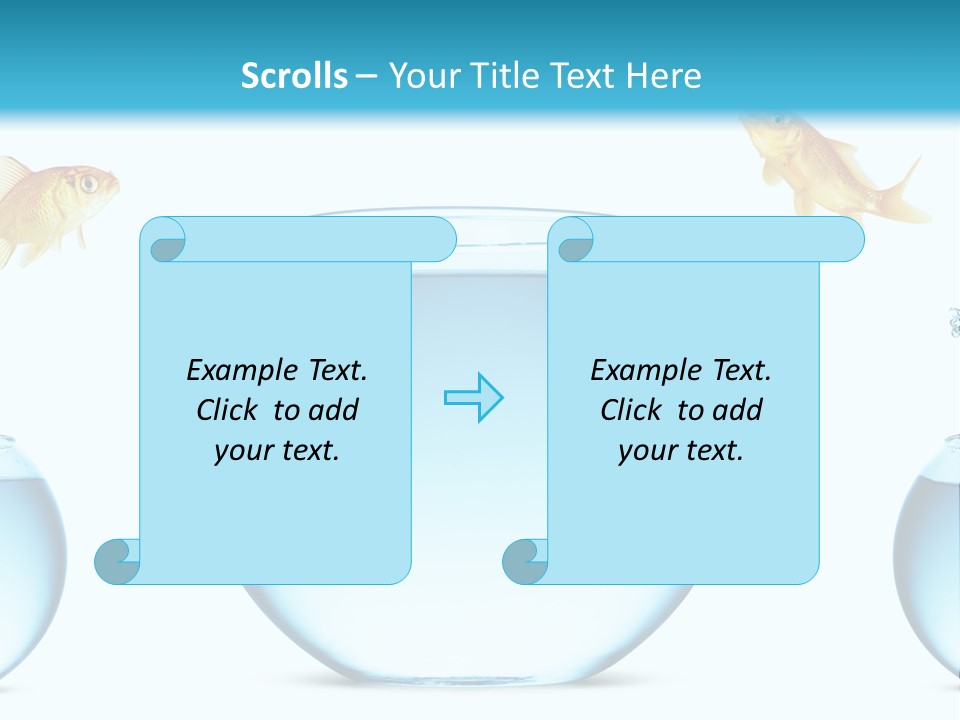 Scrolls – Your Title Text Here

Example Text.
Click to add
your text.

Example Text.
Click to add
your text.